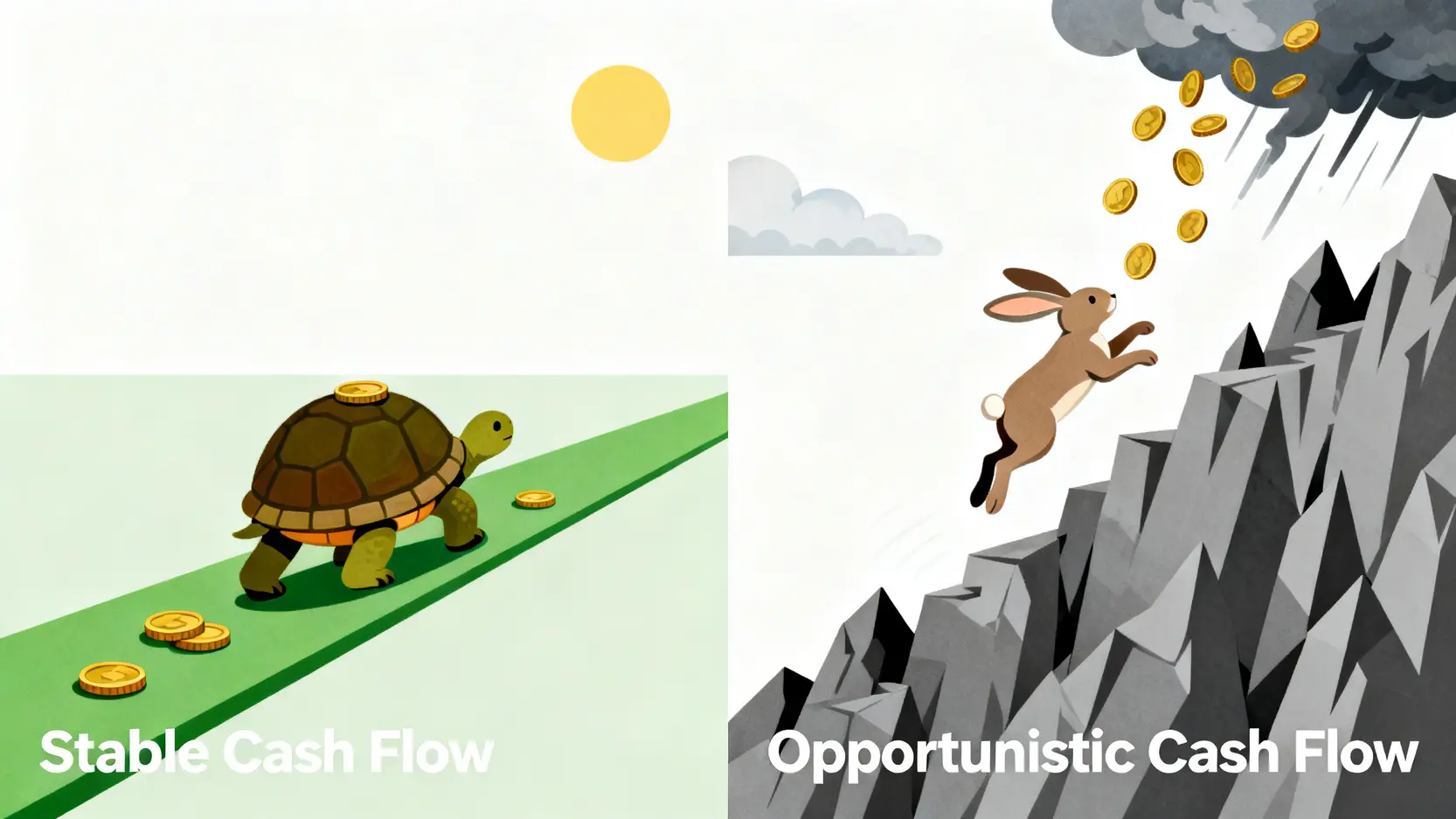 Stable Cash Flow

Opportunistic Cash Flow